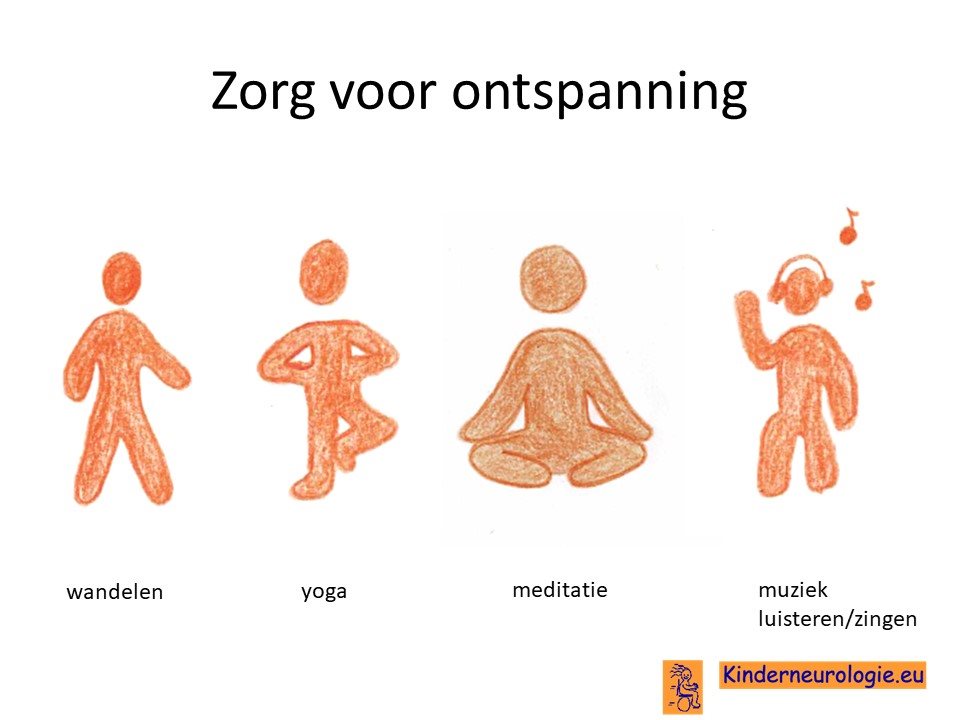 Zorg voor ontspanning

wandelen

yoga

meditatie

muziek luisteren/zingen

Kinderneurologie.eu